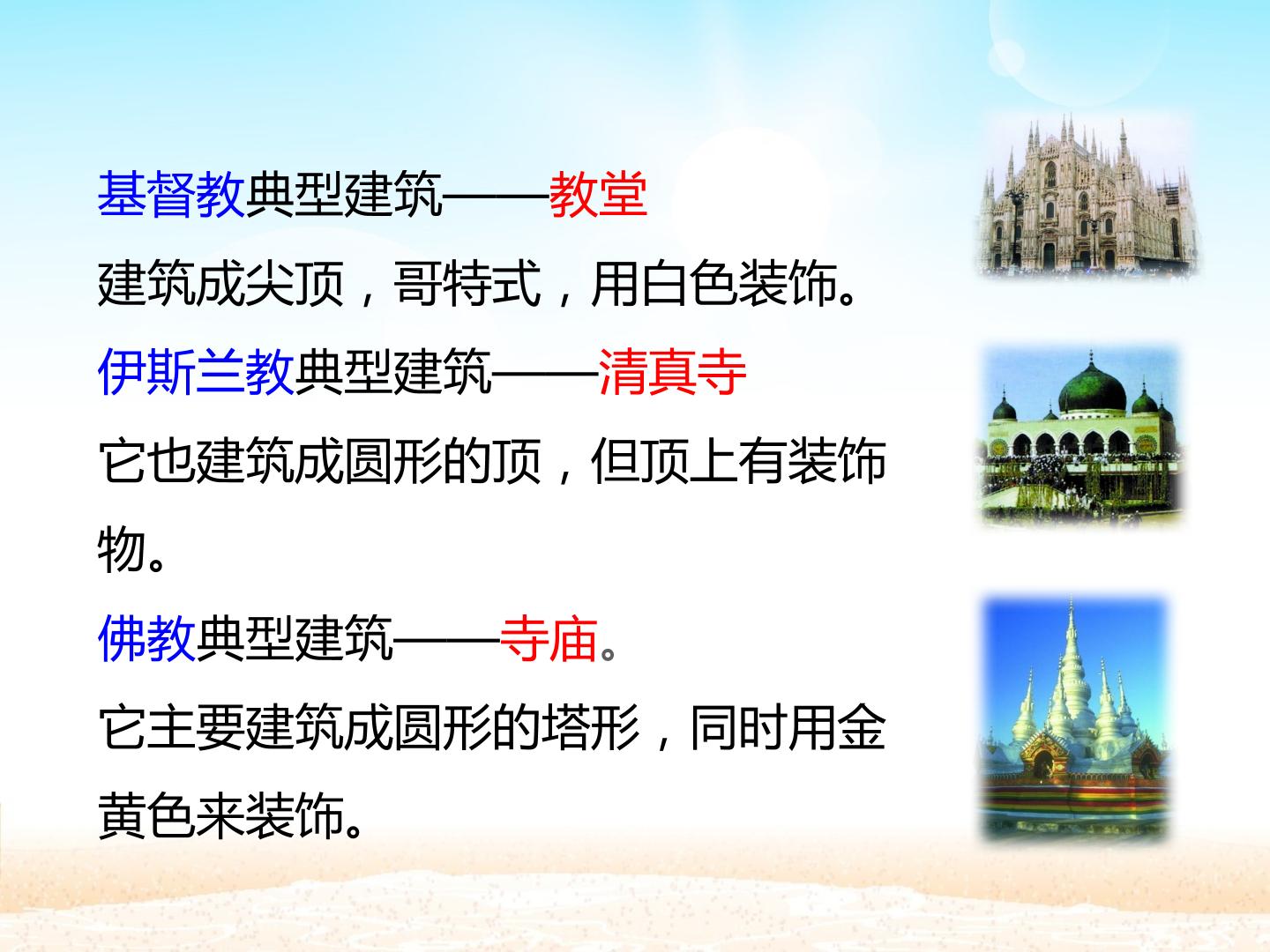 基督教典型建筑——教堂

建筑成尖顶，哥特式，用白色装饰。

伊斯兰教典型建筑——清真寺

它也建筑成圆形的顶，但顶上有装饰物。

佛教典型建筑——寺庙。

它主要建筑成圆形的塔形，同时用金黄色来装饰。